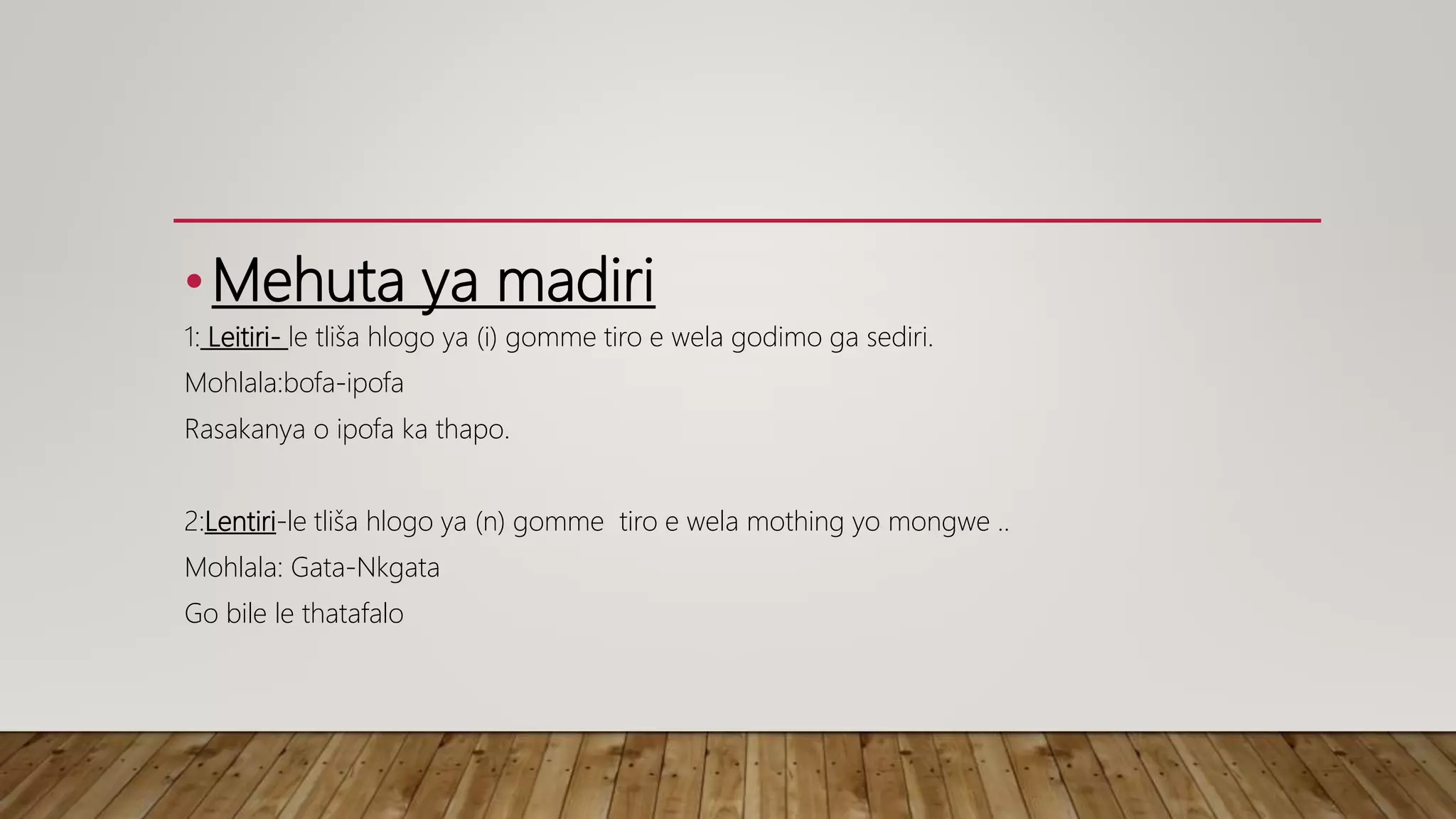 • Mehuta ya madiri

1: Leitiri- le tliša hlogo ya (i) gomme tiro e wela godimo ga sediri.

Mohlala:bofa-ipofa

Rasakanya o ipofa ka thapo.

2:Lentiri-le tliša hlogo ya (n) gomme tiro e wela mothing yo mongwe ..

Mohlala: Gata-Nkgata

Go bile le thatafalo